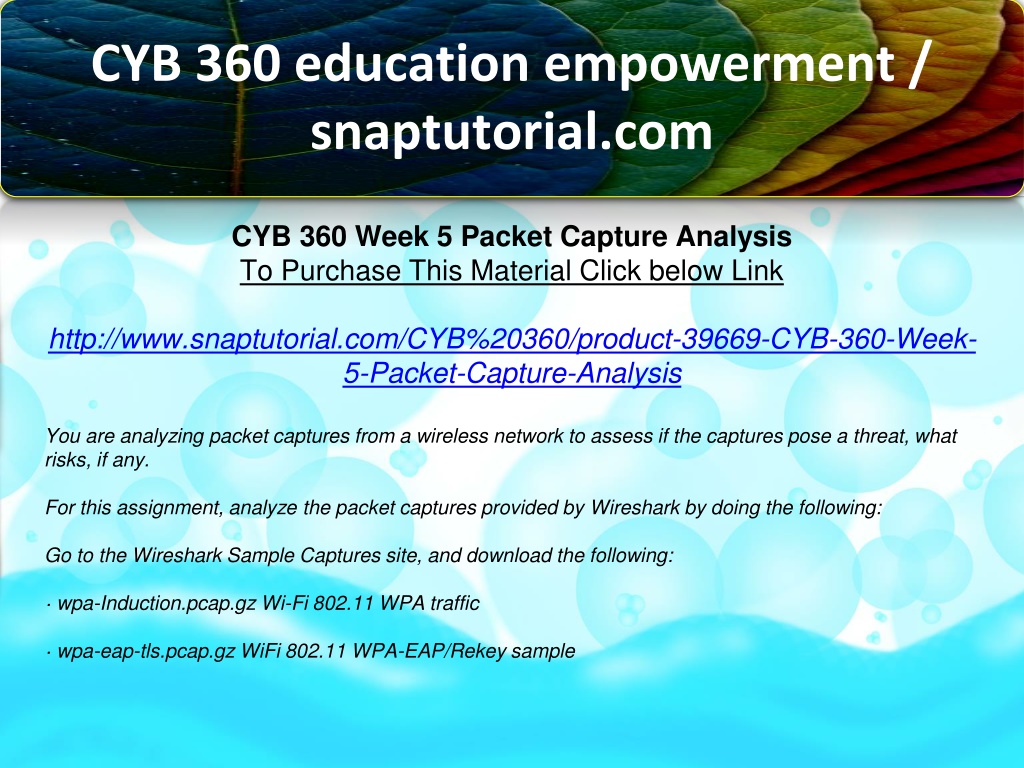 CYB 360 education empowerment / snaptutorial.com

CYB 360 Week 5 Packet Capture Analysis
To Purchase This Material Click below Link

http://www.snaptutorial.com/CYB%20360/product-39669-CYB-360-Week-5-Packet-Capture-Analysis

You are analyzing packet captures from a wireless network to assess if the captures pose a threat, what risks, if any.

For this assignment, analyze the packet captures provided by Wireshark by doing the following:

Go to the Wireshark Sample Captures site, and download the following:

· wpa-Induction.pcap.gz Wi-Fi 802.11 WPA traffic

· wpa-eap-tls.pcap.gz WiFi 802.11 WPA-EAP/Rekey sample